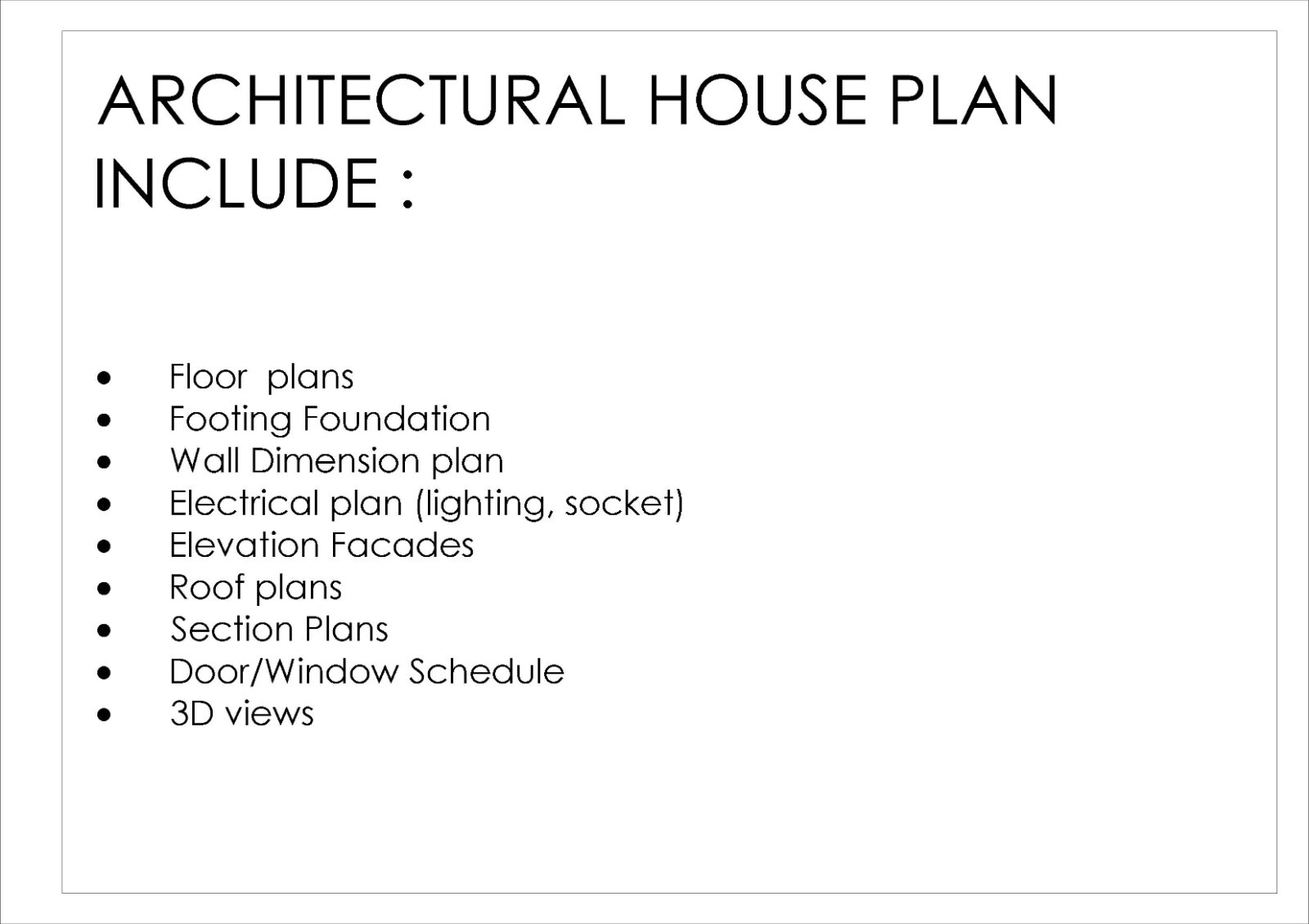 ARCHITECTURAL HOUSE PLAN INCLUDE :

• Floor plans
• Footing Foundation
• Wall Dimension plan
• Electrical plan (lighting, socket)
• Elevation Facades
• Roof plans
• Section Plans
• Door/Window Schedule
• 3D views